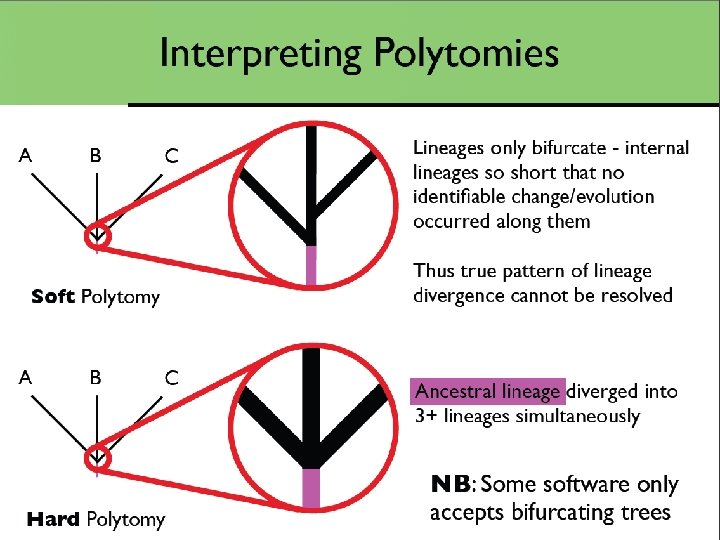 Interpreting Polytomies

A B C

Soft Polytomy

Lineages only bifurcate - internal lineages so short that no identifiable change/evolution occurred along them

Thus true pattern of lineage divergence cannot be resolved

A B C

Hard Polytomy

Ancestral lineage diverged into 3+ lineages simultaneously

NB: Some software only accepts bifurcating trees